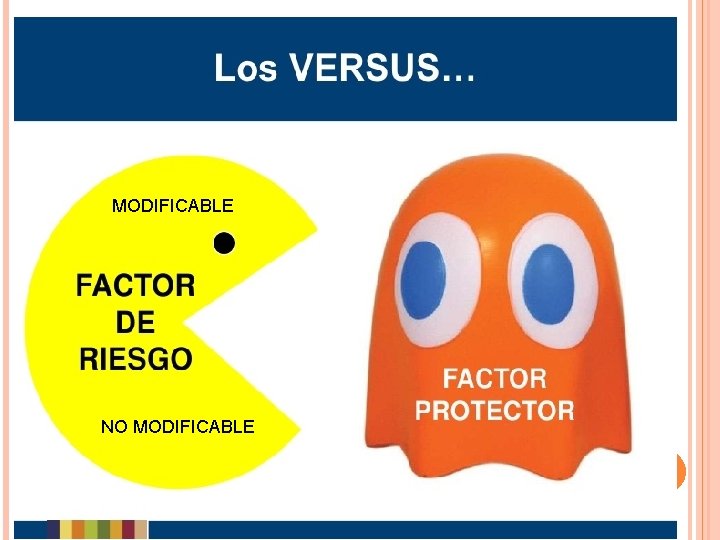 Los VERSUS…

MODIFICABLE

FACTOR DE RIESGO

NO MODIFICABLE

FACTOR PROTECTOR